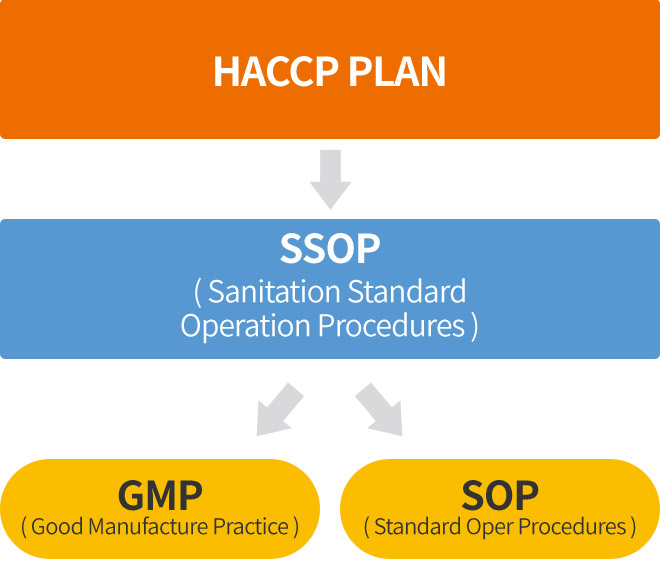 HACCP PLAN

SSOP
( Sanitation Standard Operation Procedures )

GMP
( Good Manufacture Practice )

SOP
( Standard Oper Procedures )